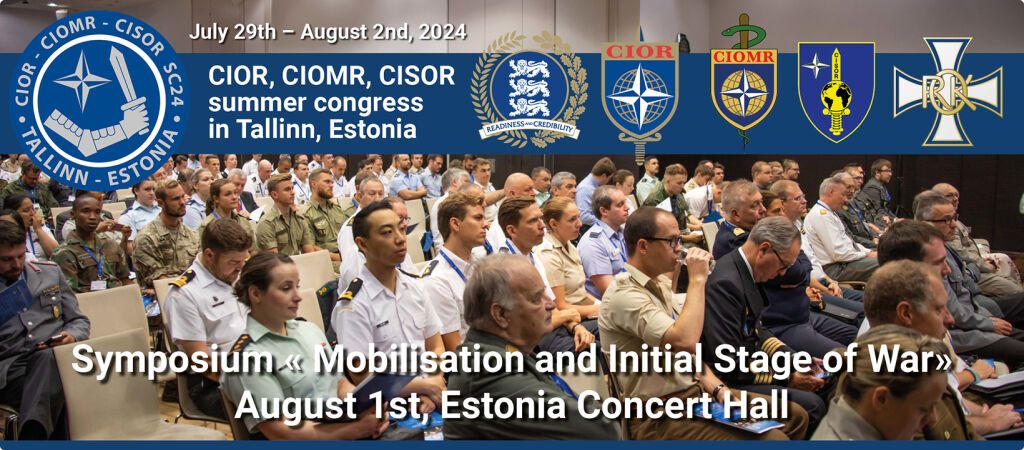 CIOR - CIOMR - CISOR SC24
TALLINN - ESTONIA

July 29th – August 2nd, 2024

CIOR, CIOMR, CISOR summer congress in Tallinn, Estonia

READINESS AND CREDIBILITY

CIOR

CIOMR

CISOR

Symposium « Mobilisation and Initial Stage of War»
August 1st, Estonia Concert Hall